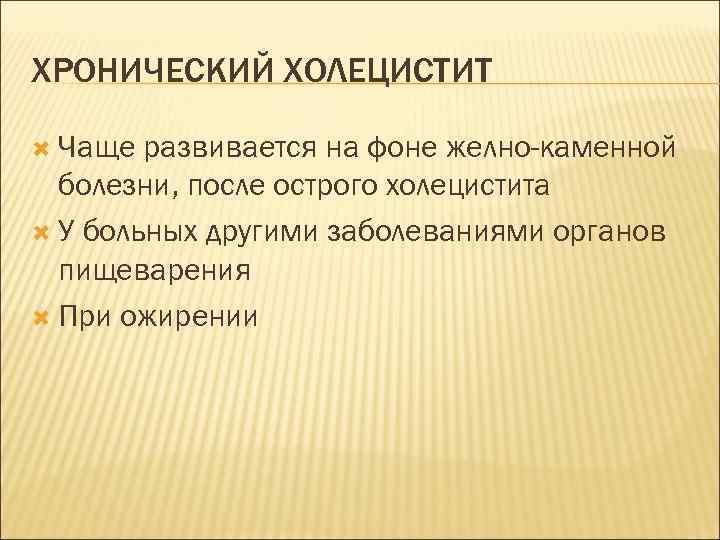 ХРОНИЧЕСКИЙ ХОЛЕЦИСТИТ

Чаще развивается на фоне желно-каменной болезни, после острого холецистита

У больных другими заболеваниями органов пищеварения

При ожирении